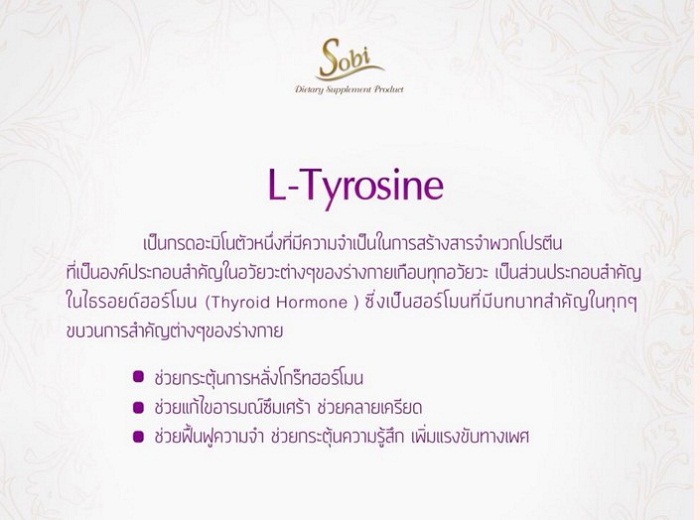 Sobi
Dietary Supplement Product

L-Tyrosine

เป็นกรดอะมิโนตัวหนึ่งที่มีความจำเป็นในการสร้างสารจำพวกโปรตีนที่เป็นองค์ประกอบสำคัญในอวัยวะต่างๆของร่างกายเกือบทุกอวัยวะ เป็นส่วนประกอบสำคัญในไธรอยด์ฮอร์โมน (Thyroid Hormone ) ซึ่งเป็นฮอร์โมนที่มีบทบาทสำคัญในทุกๆขบวนการสำคัญต่างๆของร่างกาย

• ช่วยกระตุ้นการหลั่งโกร๊ทฮอร์โมน
• ช่วยแก้ไขอารมณ์ซึมเศร้า ช่วยคลายเครียด
• ช่วยฟื้นฟูความจำ ช่วยกระตุ้นความรู้สึก เพิ่มแรงขับทางเพศ